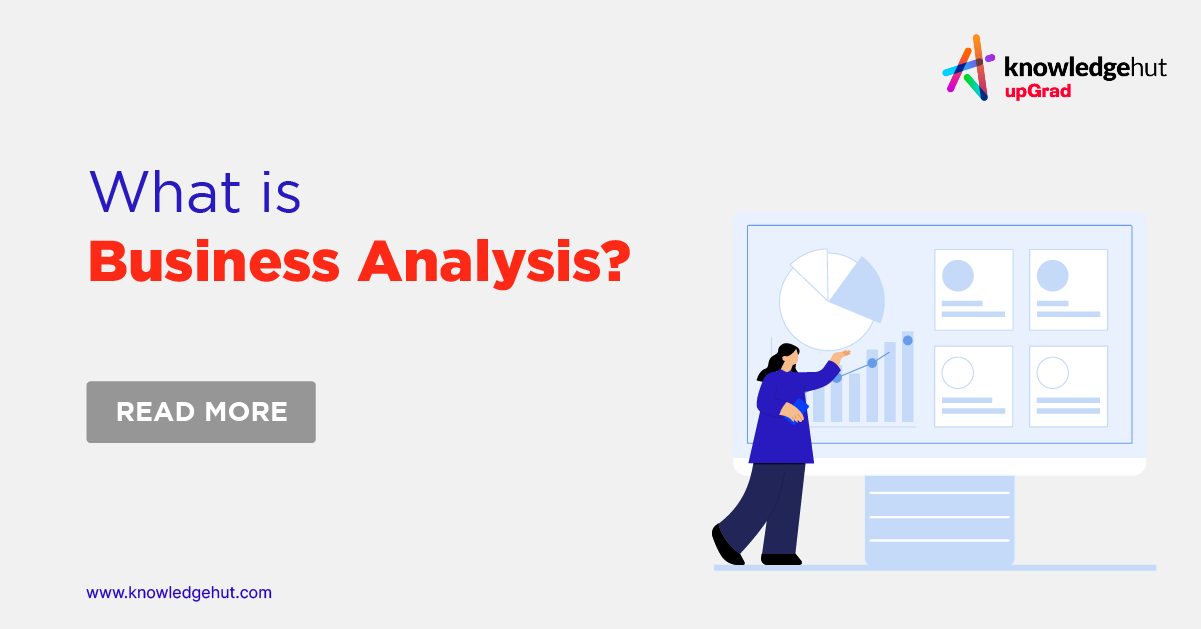 knowledgehut
upGrad

What is
Business Analysis?

READ MORE

www.knowledgehut.com